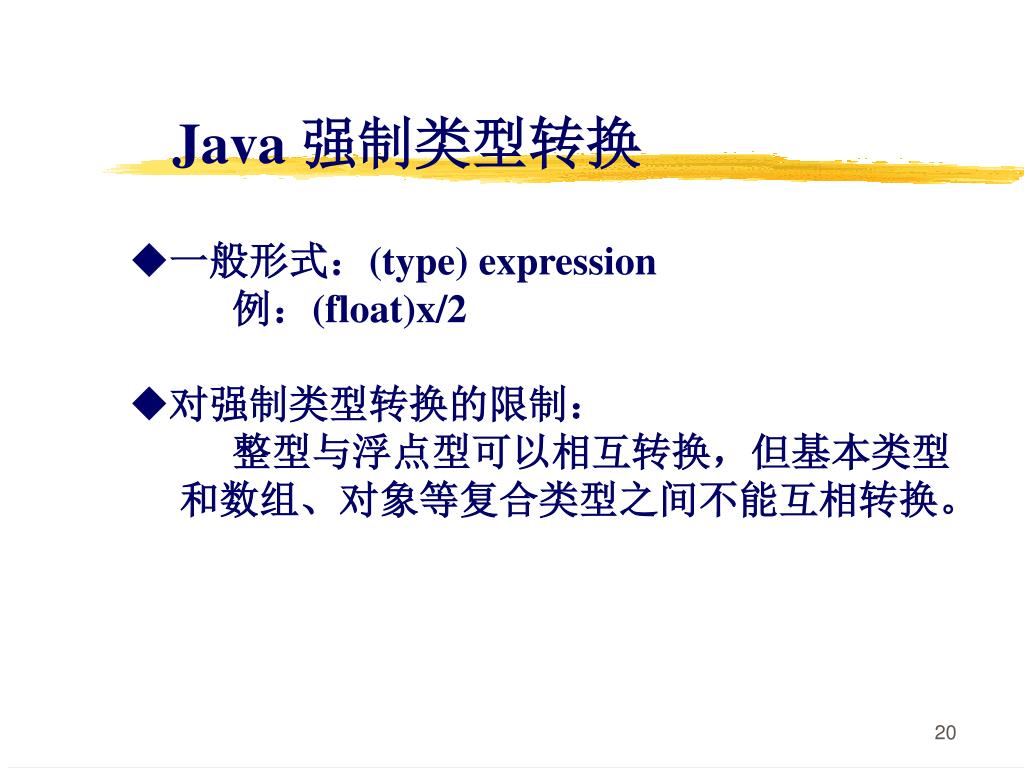 Java 强制类型转换

◆一般形式：(type) expression
例：(float)x/2

◆对强制类型转换的限制：
整型与浮点型可以相互转换，但基本类型和数组、对象等复合类型之间不能互相转换。

20